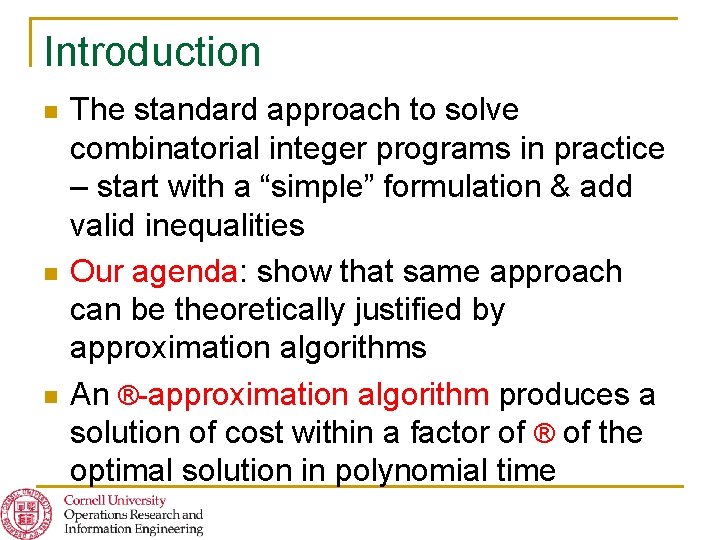 Introduction

The standard approach to solve combinatorial integer programs in practice – start with a “simple” formulation & add valid inequalities

Our agenda: show that same approach can be theoretically justified by approximation algorithms

An ®-approximation algorithm produces a solution of cost within a factor of ® of the optimal solution in polynomial time

Cornell University
Operations Research and
Information Engineering